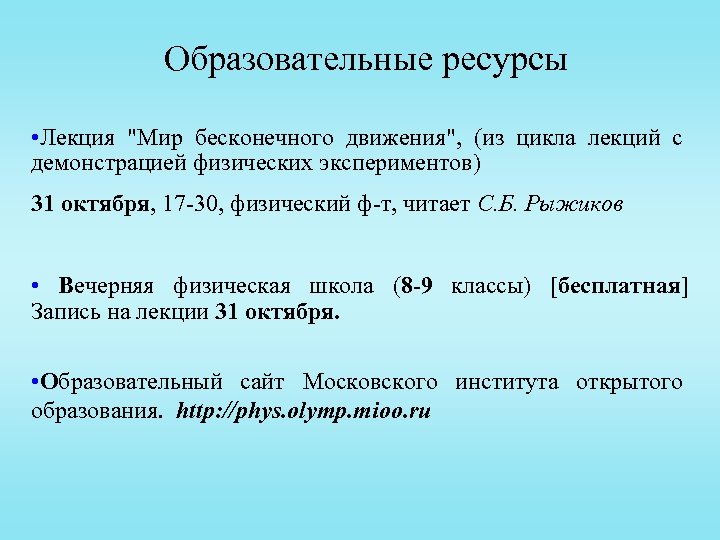 Образовательные ресурсы

•Лекция "Мир бесконечного движения", (из цикла лекций с демонстрацией физических экспериментов)

31 октября, 17-30, физический ф-т, читает С.Б. Рыжиков

• Вечерняя физическая школа (8-9 классы) [бесплатная] Запись на лекции 31 октября.

•Образовательный сайт Московского института открытого образования. http://phys.olymp.mioo.ru